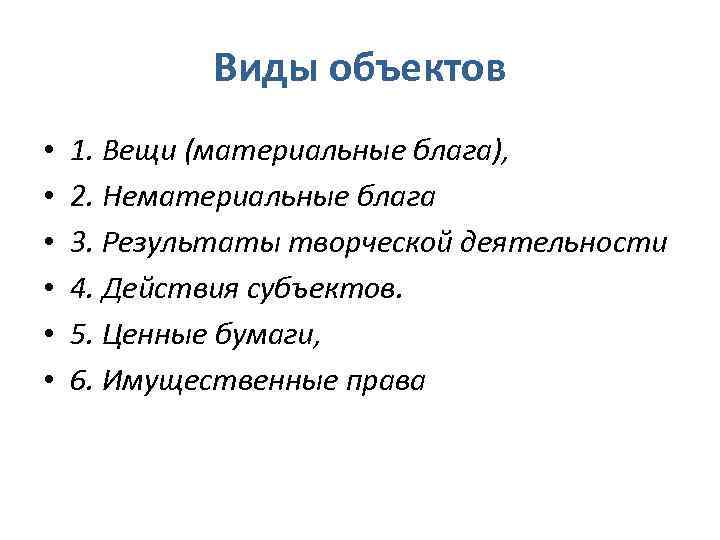 Виды объектов

• 1. Вещи (материальные блага),
• 2. Нематериальные блага
• 3. Результаты творческой деятельности
• 4. Действия субъектов.
• 5. Ценные бумаги,
• 6. Имущественные права